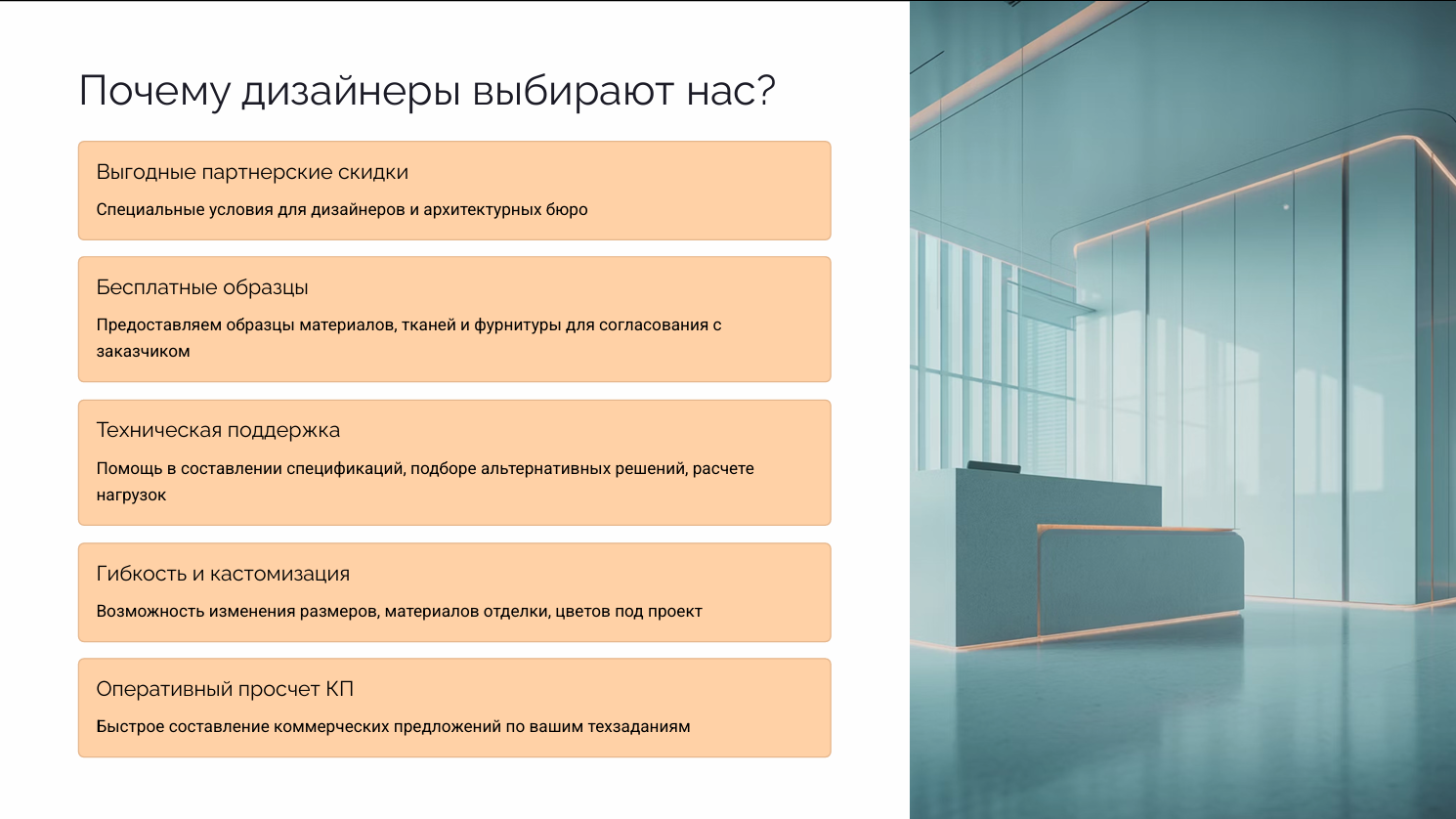 Почему дизайнеры выбирают нас?

Выгодные партнерские скидки

Специальные условия для дизайнеров и архитектурных бюро

Бесплатные образцы

Предоставляем образцы материалов, тканей и фурнитуры для согласования с заказчиком

Техническая поддержка

Помощь в составлении спецификаций, подборе альтернативных решений, расчете нагрузок

Гибкость и кастомизация

Возможность изменения размеров, материалов отделки, цветов под проект

Оперативный просчет КП

Быстрое составление коммерческих предложений по вашим техзаданиям